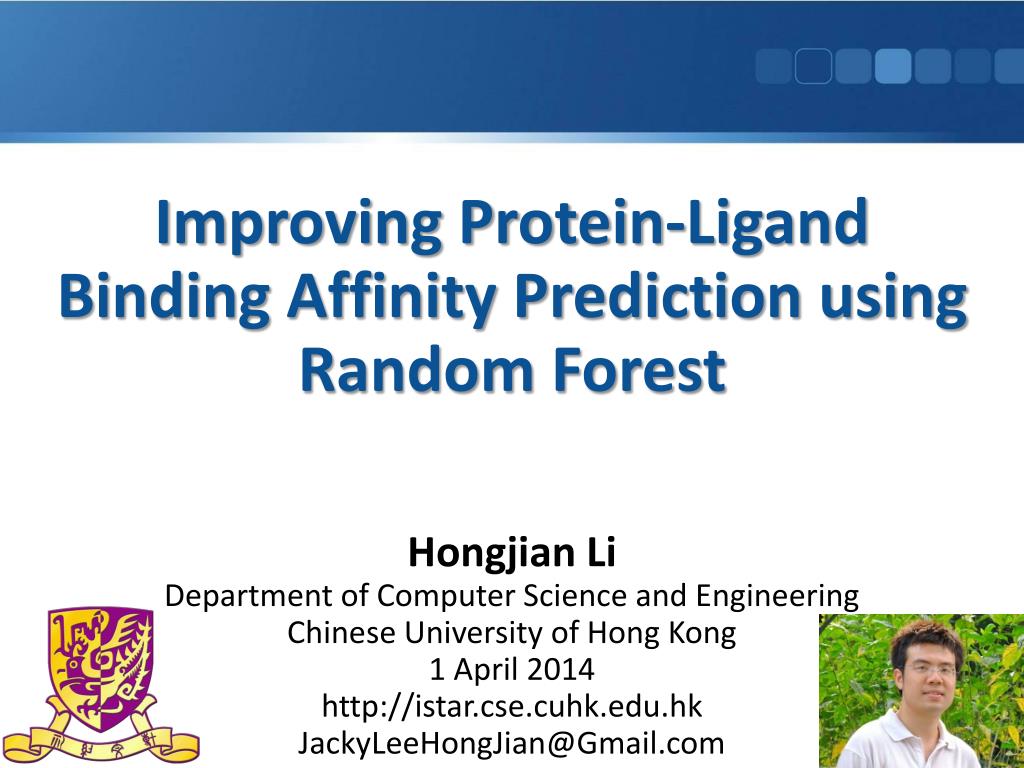 Improving Protein-Ligand Binding Affinity Prediction using Random Forest

Hongjian Li
Department of Computer Science and Engineering
Chinese University of Hong Kong
1 April 2014
http://istar.cse.cuhk.edu.hk
JackyLeeHongJian@Gmail.com